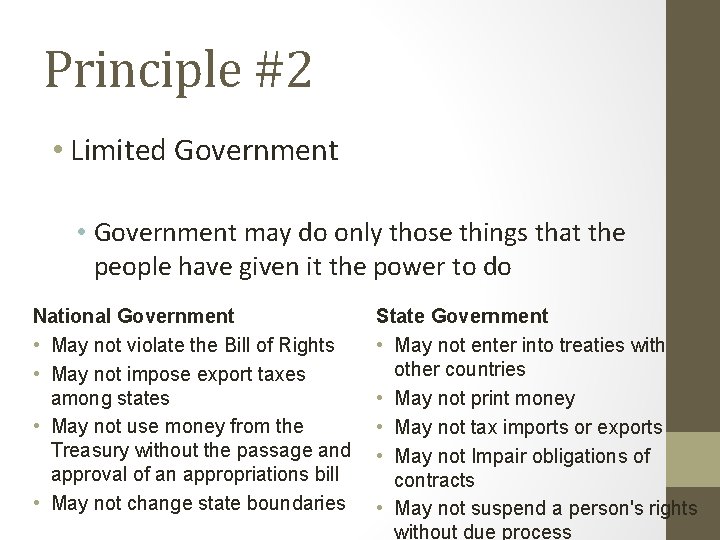 Principle #2

• Limited Government

• Government may do only those things that the people have given it the power to do

National Government
• May not violate the Bill of Rights
• May not impose export taxes among states
• May not use money from the Treasury without the passage and approval of an appropriations bill
• May not change state boundaries

State Government
• May not enter into treaties with other countries
• May not print money
• May not tax imports or exports
• May not Impair obligations of contracts
• May not suspend a person's rights without due process